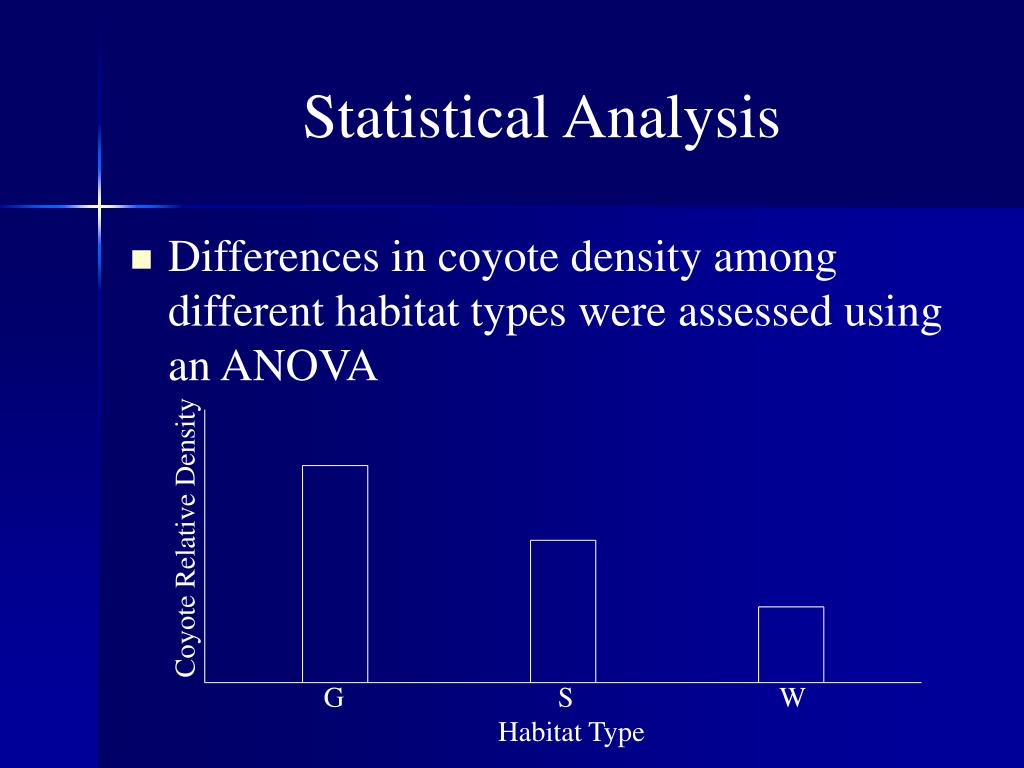 Statistical Analysis

Differences in coyote density among different habitat types were assessed using an ANOVA

Coyote Relative Density

G
S
W

Habitat Type